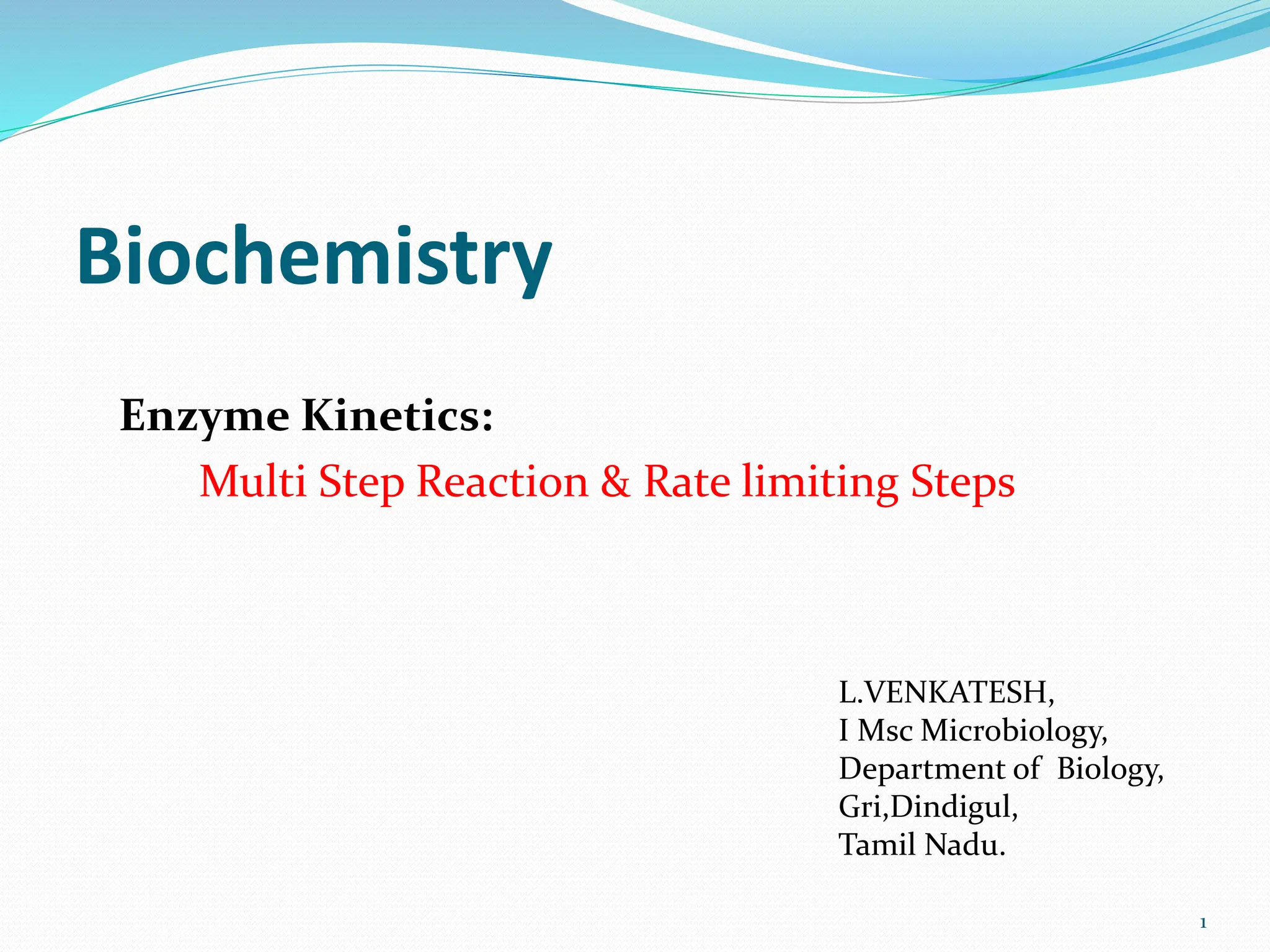 Biochemistry

Enzyme Kinetics:

Multi Step Reaction & Rate limiting Steps

L.VENKATESH,
I Msc Microbiology,
Department of Biology,
Gri,Dindigul,
Tamil Nadu.

1